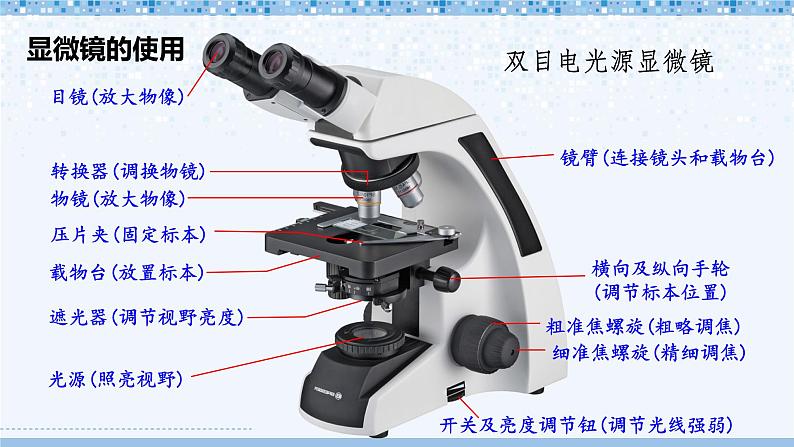 显微镜的使用

双目电光源显微镜

目镜(放大物像)

转换器(调换物镜)

物镜(放大物像)

压片夹(固定标本)

载物台(放置标本)

遮光器(调节视野亮度)

光源(照亮视野)

镜臂(连接镜头和载物台)

横向及纵向手轮
(调节标本位置)

粗准焦螺旋(粗略调焦)

细准焦螺旋(精细调焦)

开关及亮度调节钮(调节光线强弱)